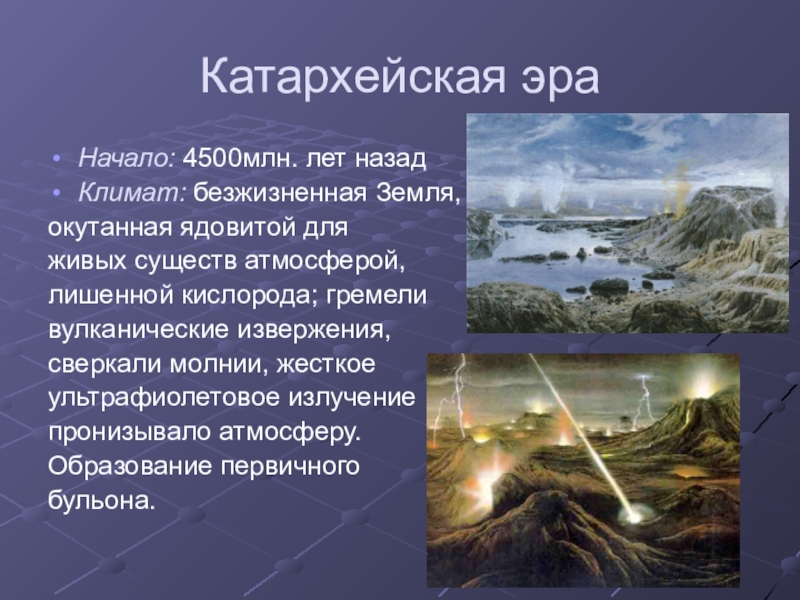 Катархейская эра

• Начало: 4500млн. лет назад
• Климат: безжизненная Земля, окутанная ядовитой для живых существ атмосферой, лишенной кислорода; гремели вулканические извержения, сверкали молнии, жесткое ультрафиолетовое излучение пронизывало атмосферу. Образование первичного бульона.